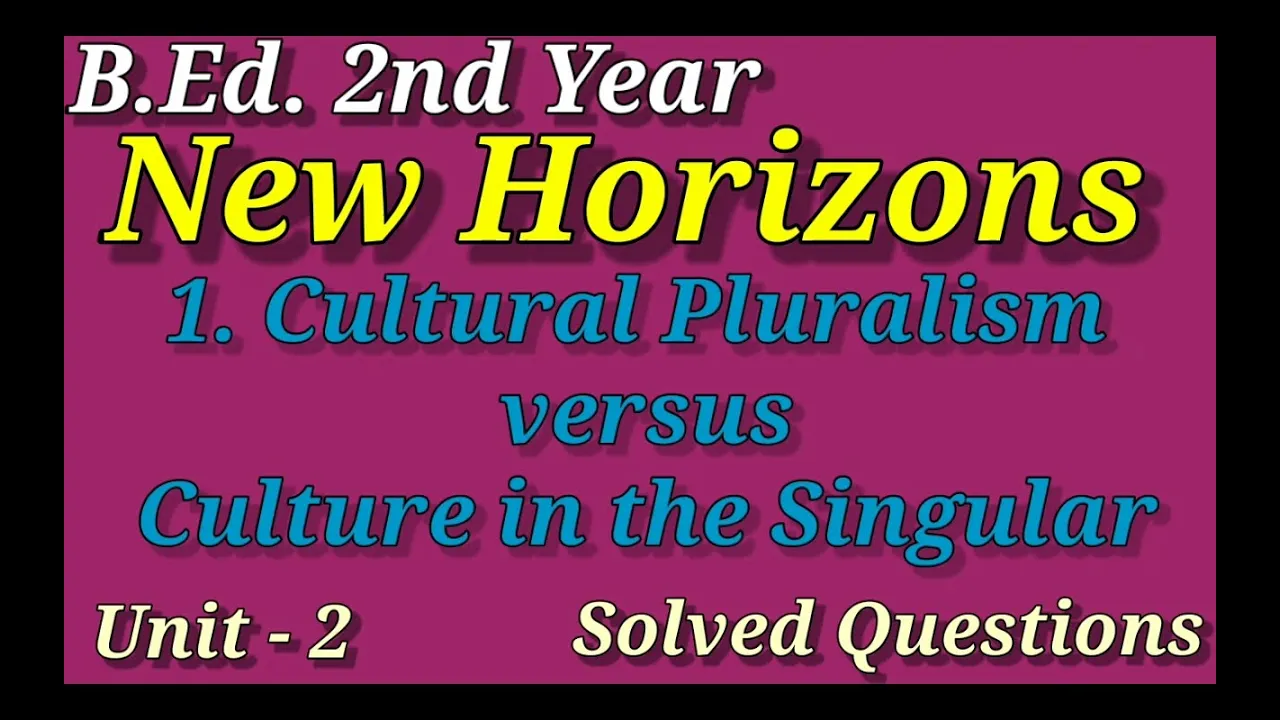 B.Ed. 2nd Year

New Horizons

1. Cultural Pluralism
versus
Culture in the Singular

Unit - 2

Solved Questions